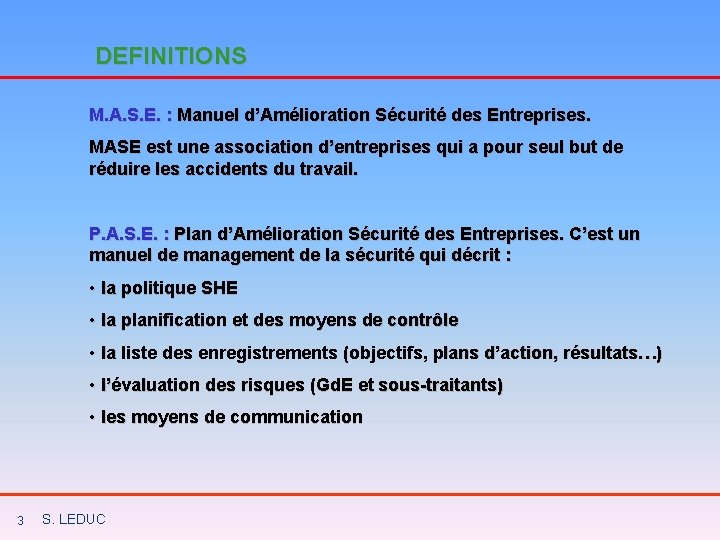 DEFINITIONS

M.A.S.E. : Manuel d’Amélioration Sécurité des Entreprises.

MASE est une association d’entreprises qui a pour seul but de réduire les accidents du travail.

P.A.S.E. : Plan d’Amélioration Sécurité des Entreprises. C’est un manuel de management de la sécurité qui décrit :

• la politique SHE

• la planification et des moyens de contrôle

• la liste des enregistrements (objectifs, plans d’action, résultats…)

• l’évaluation des risques (GdE et sous-traitants)

• les moyens de communication

3 S. LEDUC